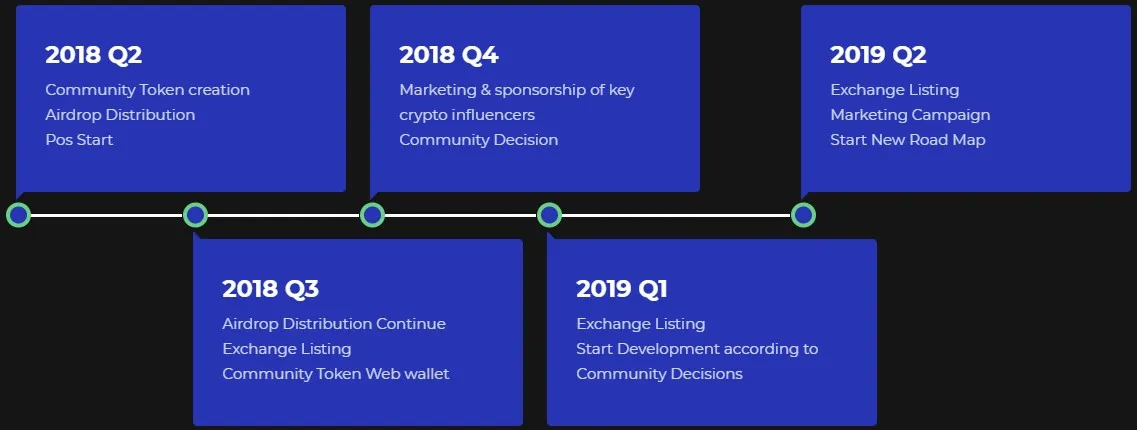 2018 Q2
Community Token creation
Airdrop Distribution
Pos Start

2018 Q3
Airdrop Distribution Continue
Exchange Listing
Community Token Web wallet

2018 Q4
Marketing & sponsorship of key crypto influencers
Community Decision

2019 Q1
Exchange Listing
Start Development according to Community Decisions

2019 Q2
Exchange Listing
Marketing Campaign
Start New Road Map